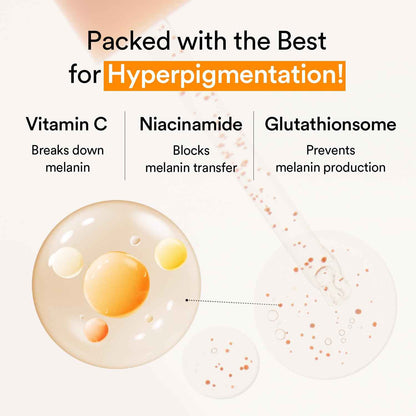 Packed with the Best for Hyperpigmentation!

Vitamin C
Breaks down melanin

Niacinamide
Blocks melanin transfer

Glutathionsome
Prevents melanin production